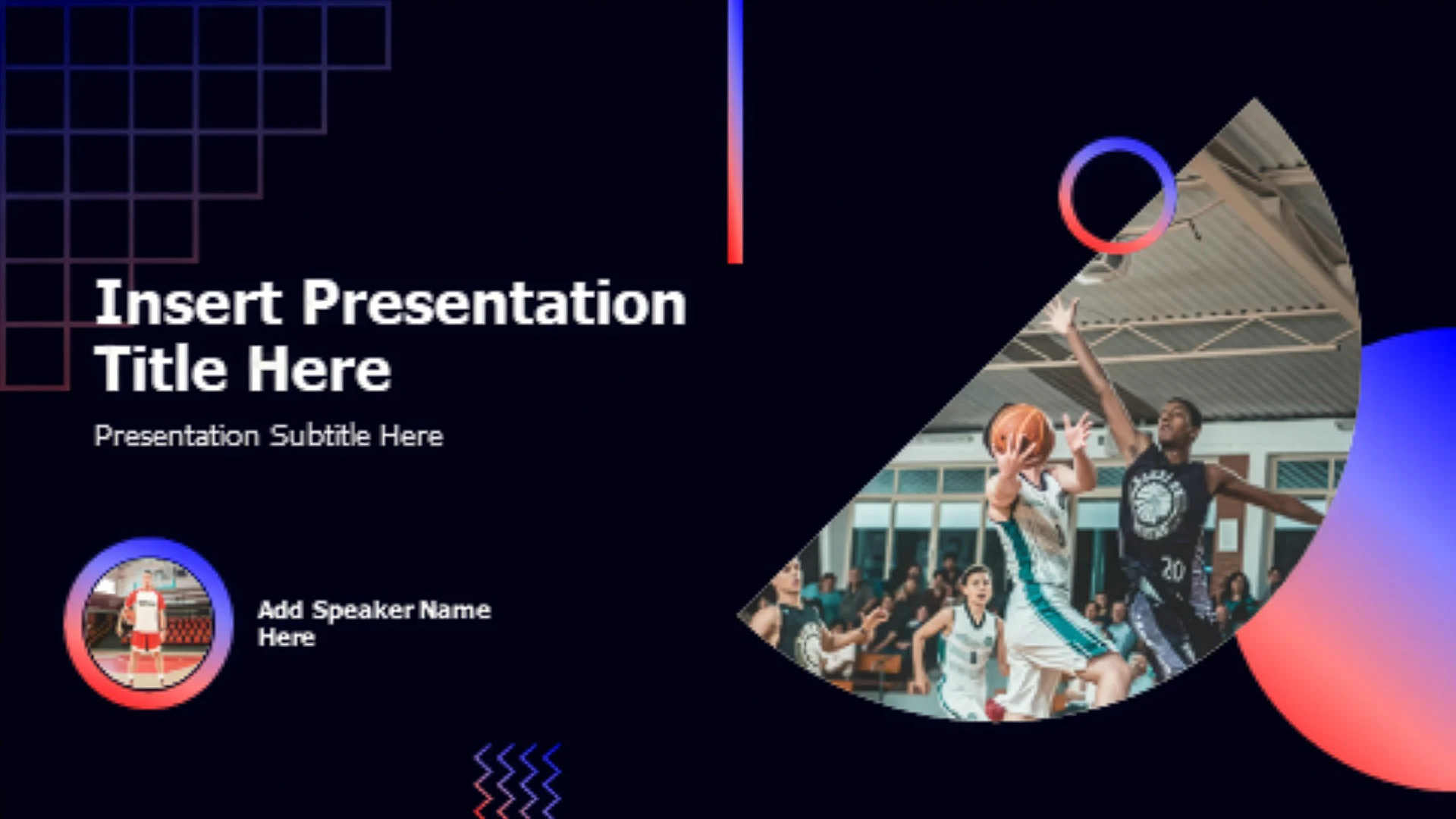 Insert Presentation Title Here

Presentation Subtitle Here

Add Speaker Name Here

20